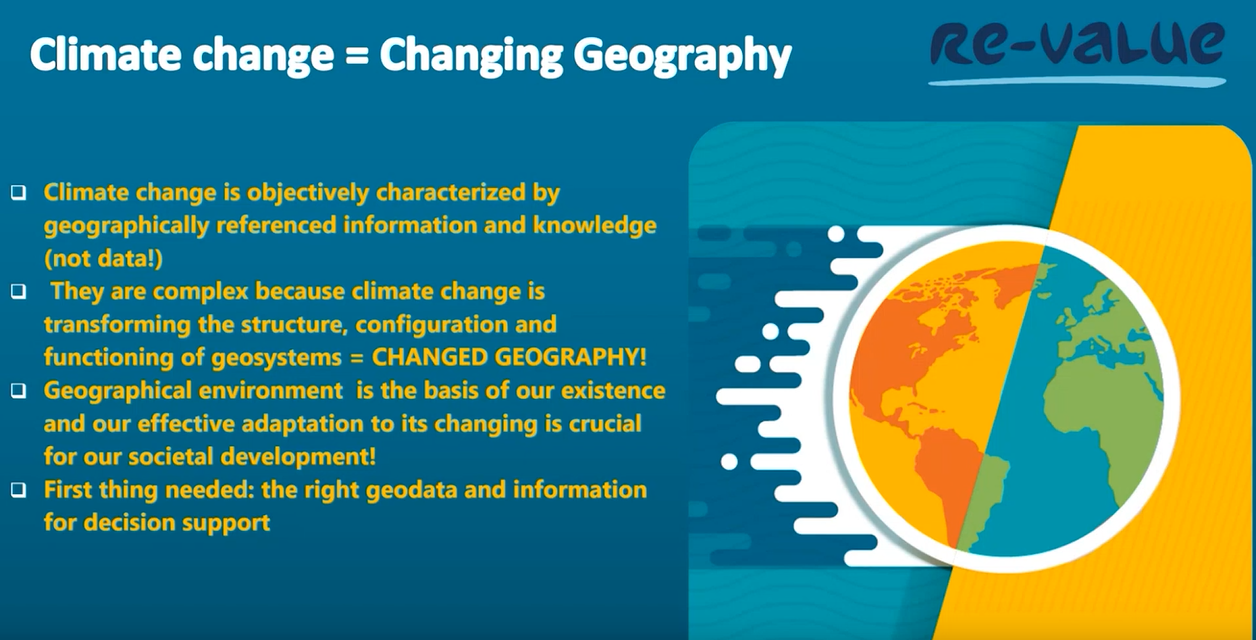 Climate change = Changing Geography

Re-value

❑ Climate change is objectively characterized by geographically referenced information and knowledge (not data!)
❑ They are complex because climate change is transforming the structure, configuration and functioning of geosystems = CHANGED GEOGRAPHY!
❑ Geographical environment is the basis of our existence and our effective adaptation to its changing is crucial for our societal development!
❑ First thing needed: the right geodata and information for decision support